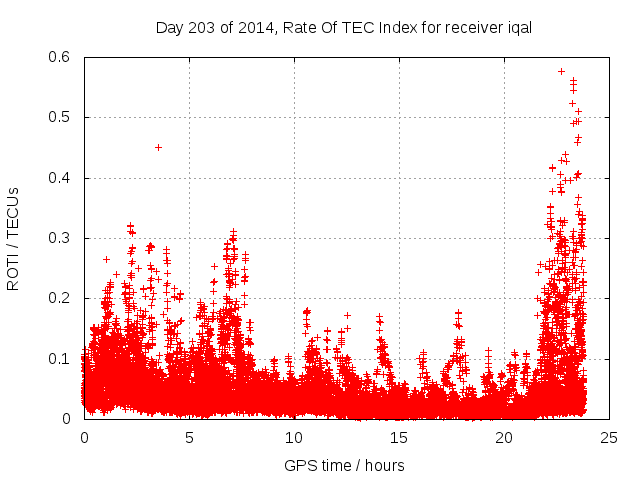 Day 203 of 2014, Rate Of TEC Index for receiver iqal

ROTI / TECUs

0.6
0.5
0.4
0.3
0.2
0.1
0

0
5
10
15
20
25

GPS time / hours